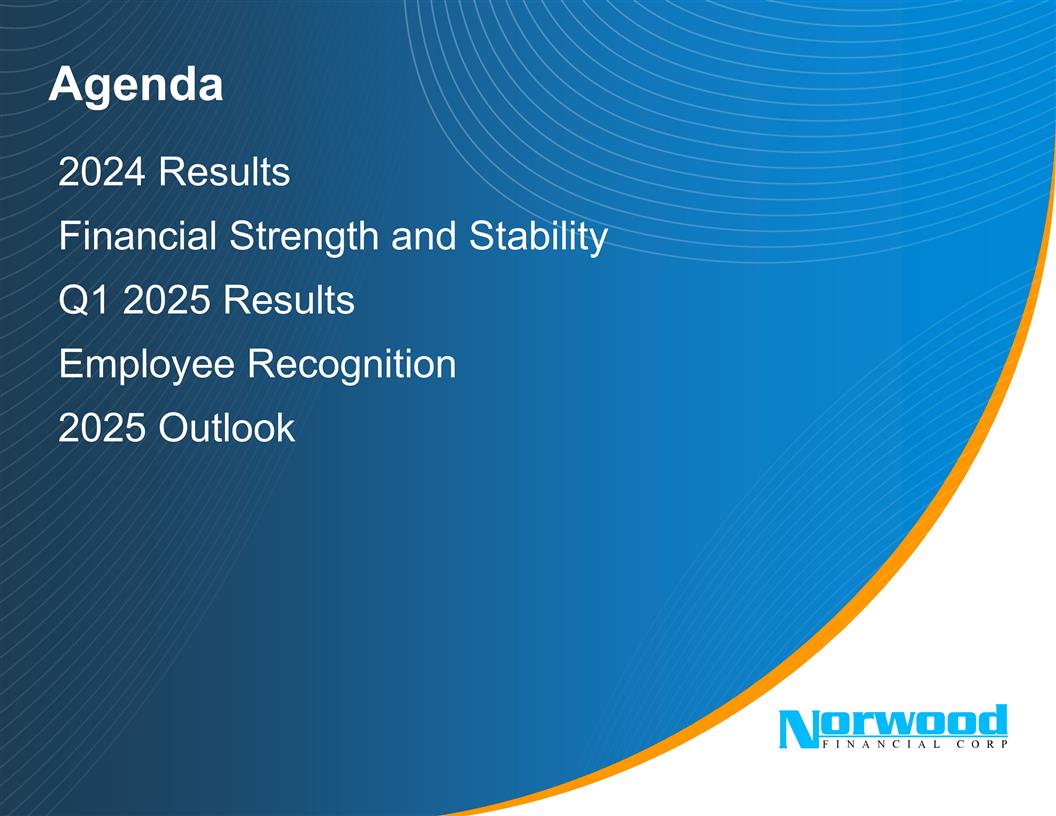 Agenda

2024 Results

Financial Strength and Stability

Q1 2025 Results

Employee Recognition

2025 Outlook

Norwood
FINANCIAL CORP